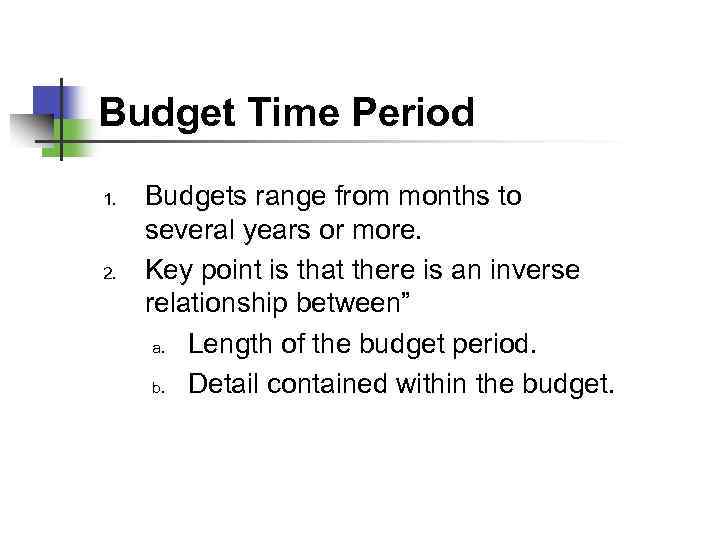 Budget Time Period

1. Budgets range from months to several years or more.
2. Key point is that there is an inverse relationship between”
   a. Length of the budget period.
   b. Detail contained within the budget.